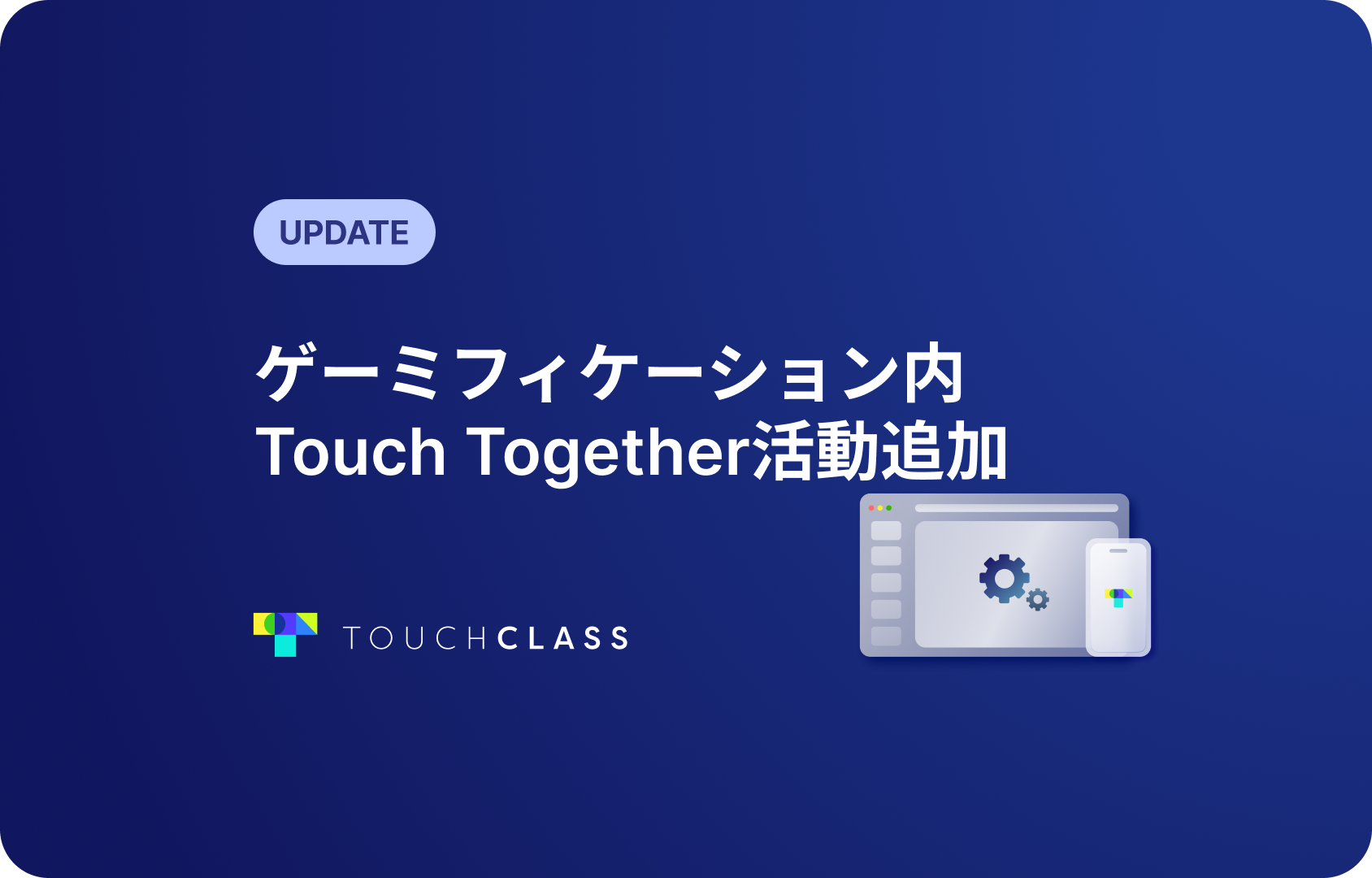 UPDATE

ゲーミフィケーション内
Touch Together活動追加

TOUCHCLASS